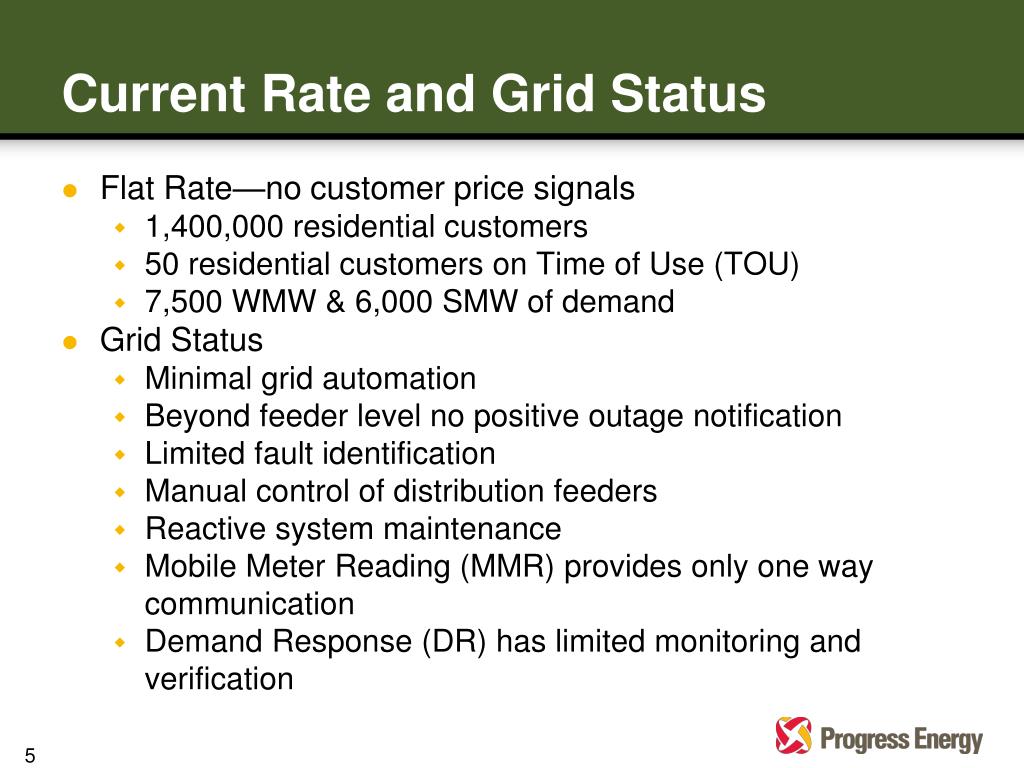 Current Rate and Grid Status

- Flat Rate—no customer price signals
  - 1,400,000 residential customers
  - 50 residential customers on Time of Use (TOU)
  - 7,500 WMW & 6,000 SMW of demand
- Grid Status
  - Minimal grid automation
  - Beyond feeder level no positive outage notification
  - Limited fault identification
  - Manual control of distribution feeders
  - Reactive system maintenance
  - Mobile Meter Reading (MMR) provides only one way communication
  - Demand Response (DR) has limited monitoring and verification

5

Progress Energy